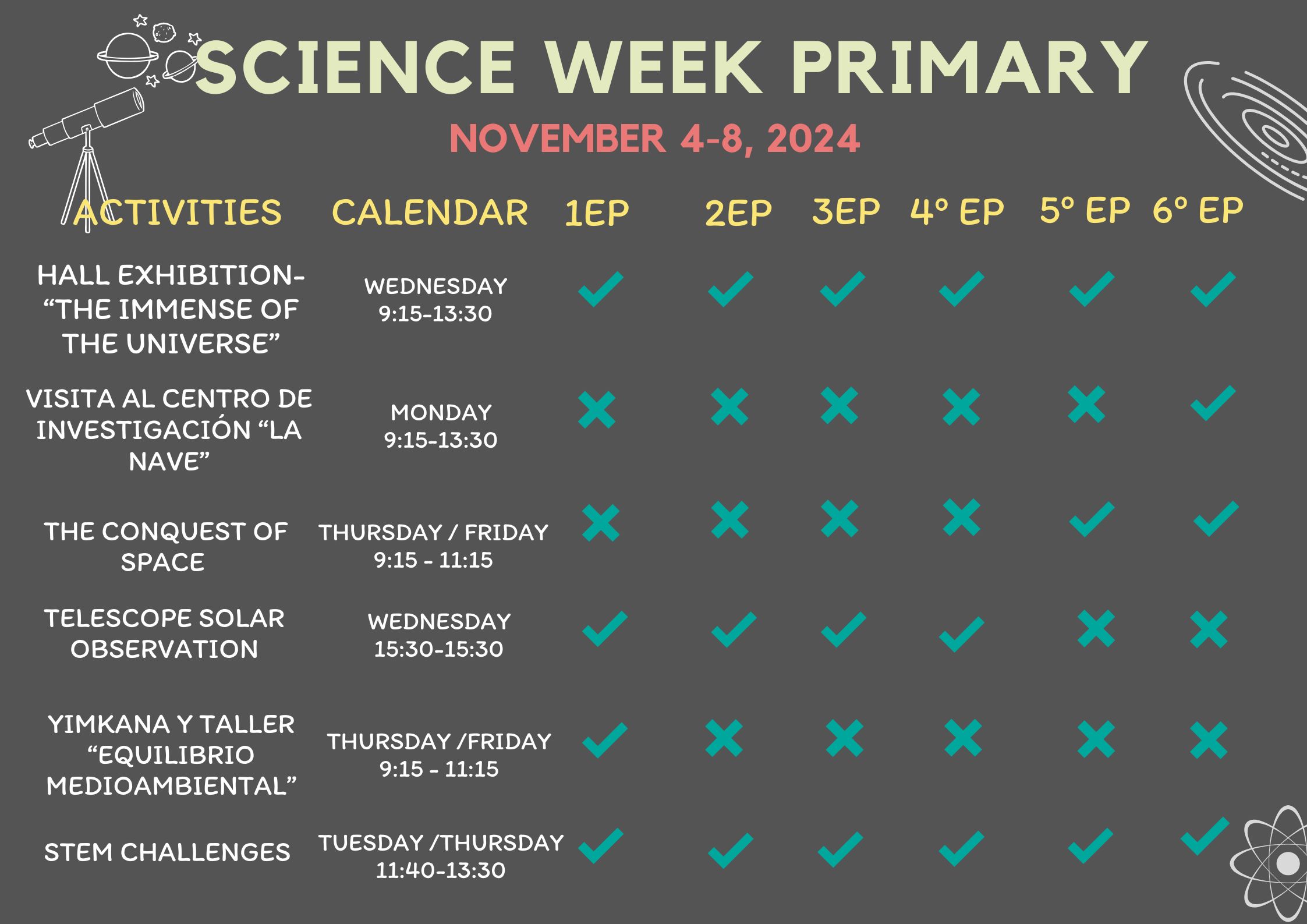 SCIENCE WEEK PRIMARY

NOVEMBER 4-8, 2024

| ACTIVITIES | CALENDAR | 1EP | 2EP | 3EP | 4º EP | 5º EP | 6º EP |
|---|---|---|---|---|---|---|---|
| HALL EXHIBITION- “THE IMMENSE OF THE UNIVERSE” | WEDNESDAY 9:15-13:30 | ✓ | ✓ | ✓ | ✓ | ✓ | ✓ |
| VISITA AL CENTRO DE INVESTIGACIÓN “LA NAVE” | MONDAY 9:15-13:30 | ✗ | ✗ | ✗ | ✗ | ✗ | ✓ |
| THE CONQUEST OF SPACE | THURSDAY / FRIDAY 9:15 - 11:15 | ✗ | ✗ | ✗ | ✗ | ✓ | ✓ |
| TELESCOPE SOLAR OBSERVATION | WEDNESDAY 15:30-15:30 | ✓ | ✓ | ✓ | ✓ | ✗ | ✗ |
| YIMKANA Y TALLER “EQUILIBRIO MEDIOAMBIENTAL” | THURSDAY /FRIDAY 9:15 - 11:15 | ✓ | ✗ | ✗ | ✗ | ✗ | ✗ |
| STEM CHALLENGES | TUESDAY /THURSDAY 11:40-13:30 | ✓ | ✓ | ✓ | ✓ | ✓ | ✓ |